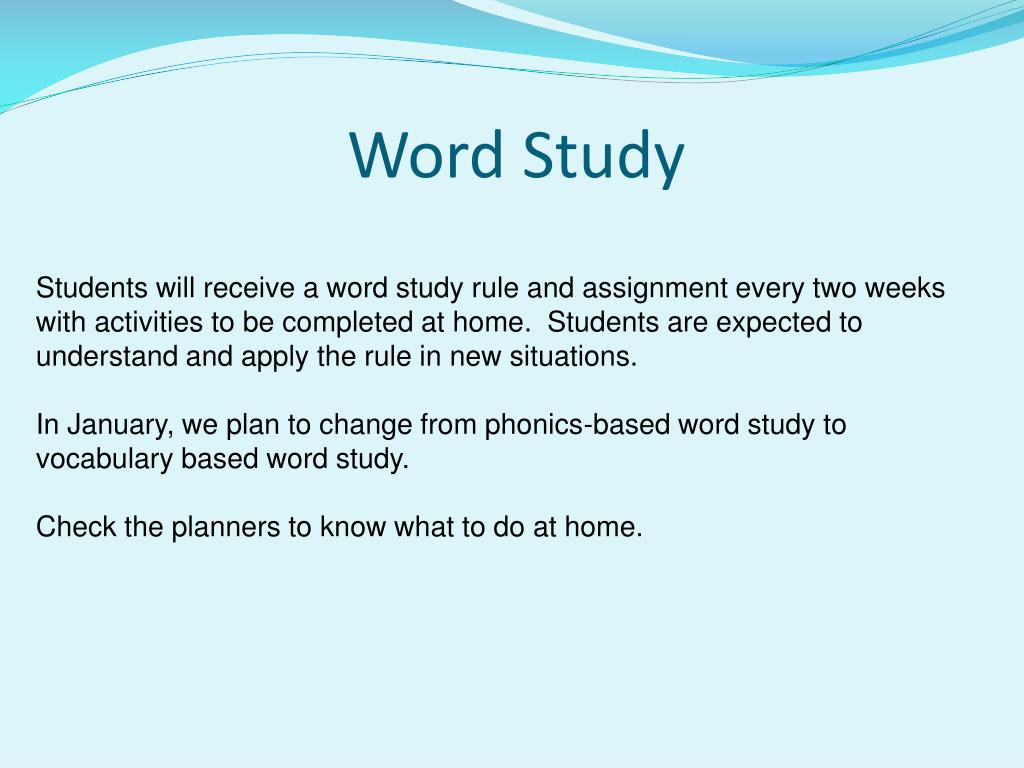 Word Study

Students will receive a word study rule and assignment every two weeks with activities to be completed at home. Students are expected to understand and apply the rule in new situations.

In January, we plan to change from phonics-based word study to vocabulary based word study.

Check the planners to know what to do at home.